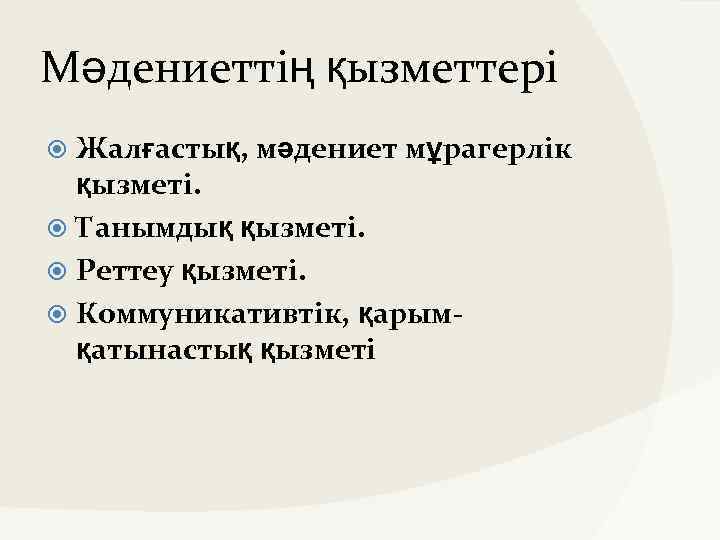 Мәдениеттің қызметтері

Жалғастық, мәдениет мұрагерлік қызметі.

Танымдық қызметі.

Реттеу қызметі.

Коммуникативтік, қарым-қатынастық қызметі